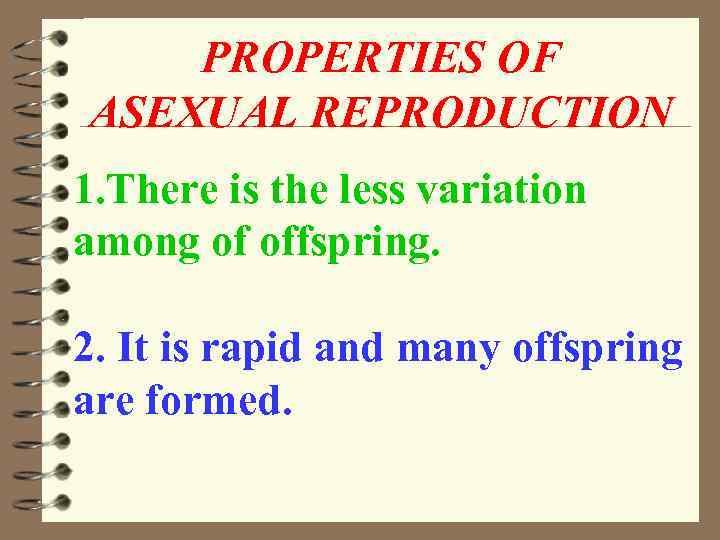 PROPERTIES OF ASEXUAL REPRODUCTION

1.There is the less variation among of offspring.

2. It is rapid and many offspring are formed.